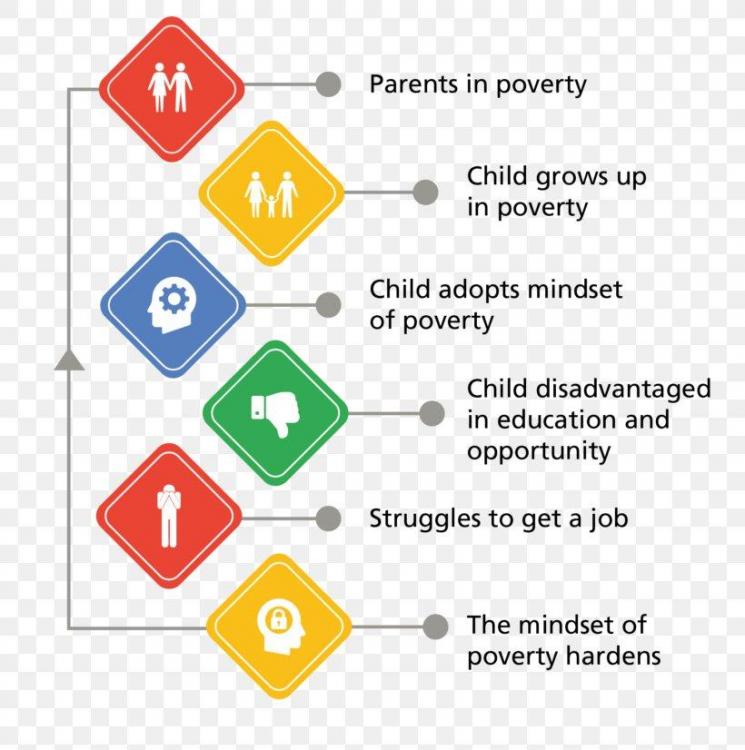 Parents in poverty

Child grows up in poverty

Child adopts mindset of poverty

Child disadvantaged in education and opportunity

Struggles to get a job

The mindset of poverty hardens